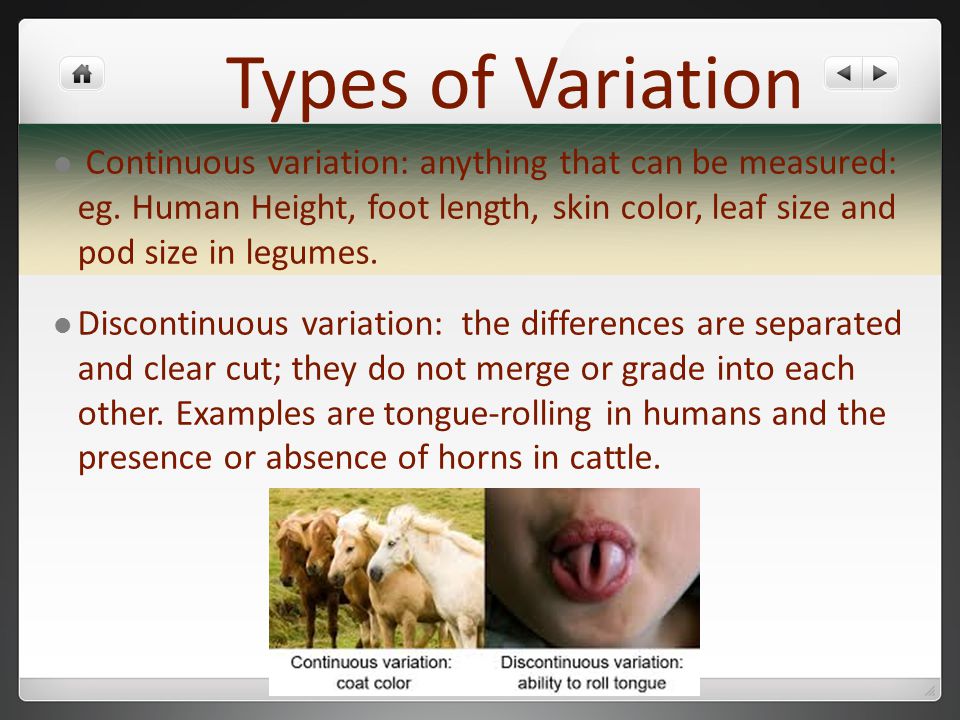 Types of Variation

Continuous variation: anything that can be measured: eg. Human Height, foot length, skin color, leaf size and pod size in legumes.

Discontinuous variation: the differences are separated and clear cut; they do not merge or grade into each other. Examples are tongue-rolling in humans and the presence or absence of horns in cattle.

Continuous variation: coat color

Discontinuous variation: ability to roll tongue